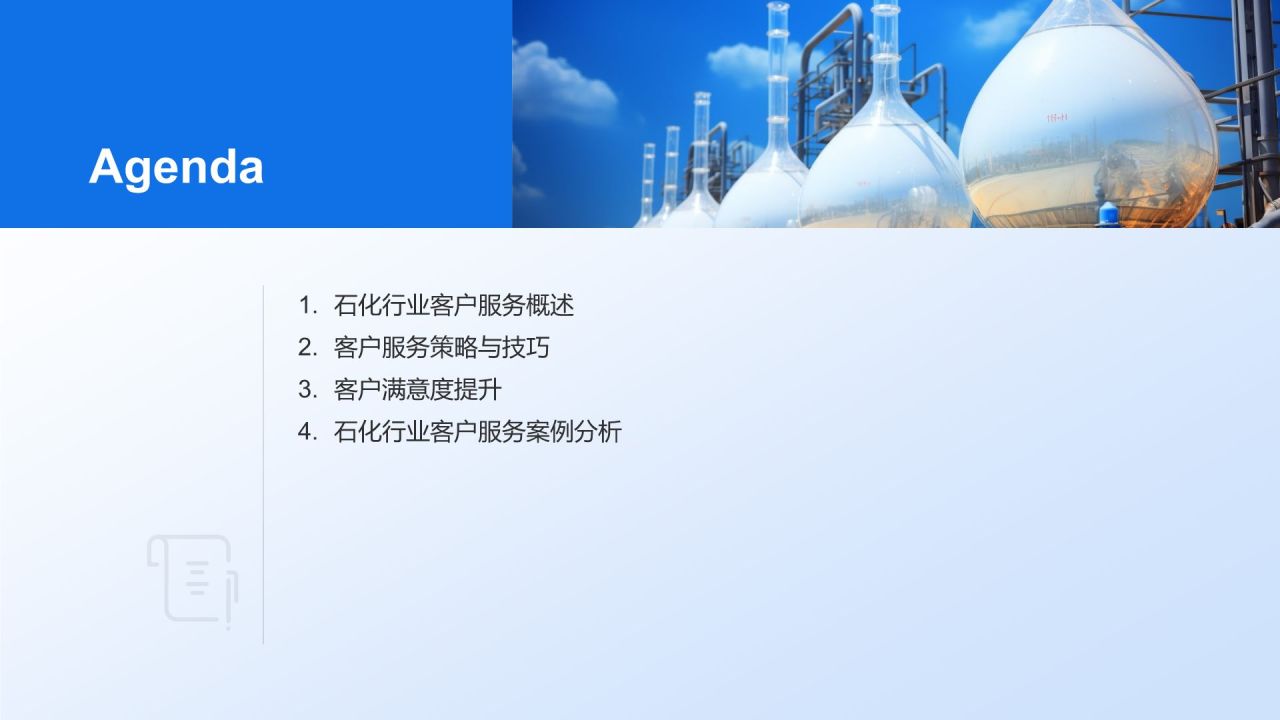 Agenda

1. 石化行业客户服务概述
2. 客户服务策略与技巧
3. 客户满意度提升
4. 石化行业客户服务案例分析